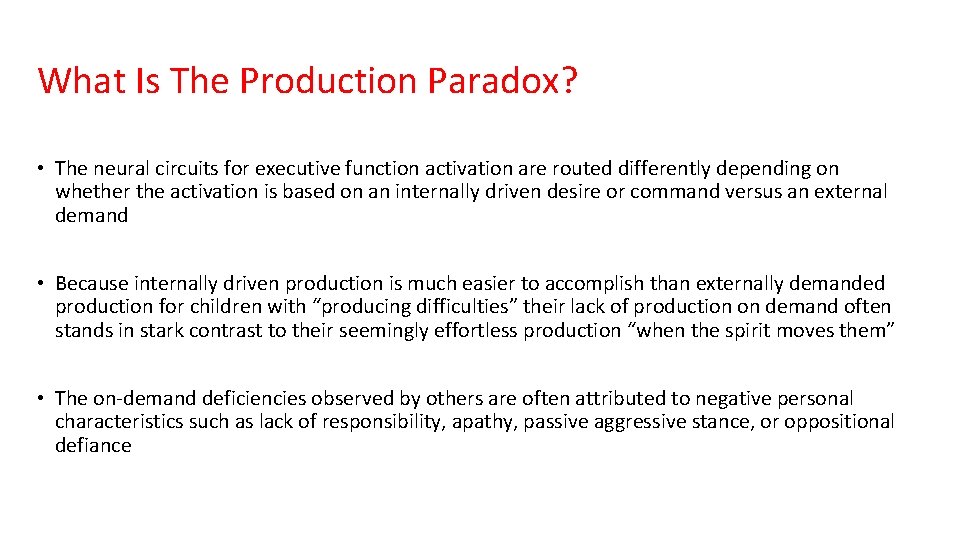 What Is The Production Paradox?

• The neural circuits for executive function activation are routed differently depending on whether the activation is based on an internally driven desire or command versus an external demand

• Because internally driven production is much easier to accomplish than externally demanded production for children with "producing difficulties" their lack of production on demand often stands in stark contrast to their seemingly effortless production "when the spirit moves them"

• The on-demand deficiencies observed by others are often attributed to negative personal characteristics such as lack of responsibility, apathy, passive aggressive stance, or oppositional defiance